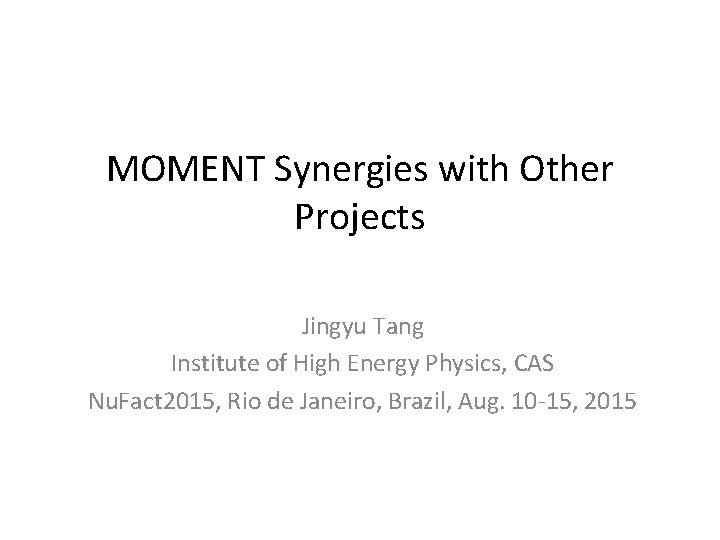 MOMENT Synergies with Other Projects

Jingyu Tang
Institute of High Energy Physics, CAS
NuFact2015, Rio de Janeiro, Brazil, Aug. 10-15, 2015